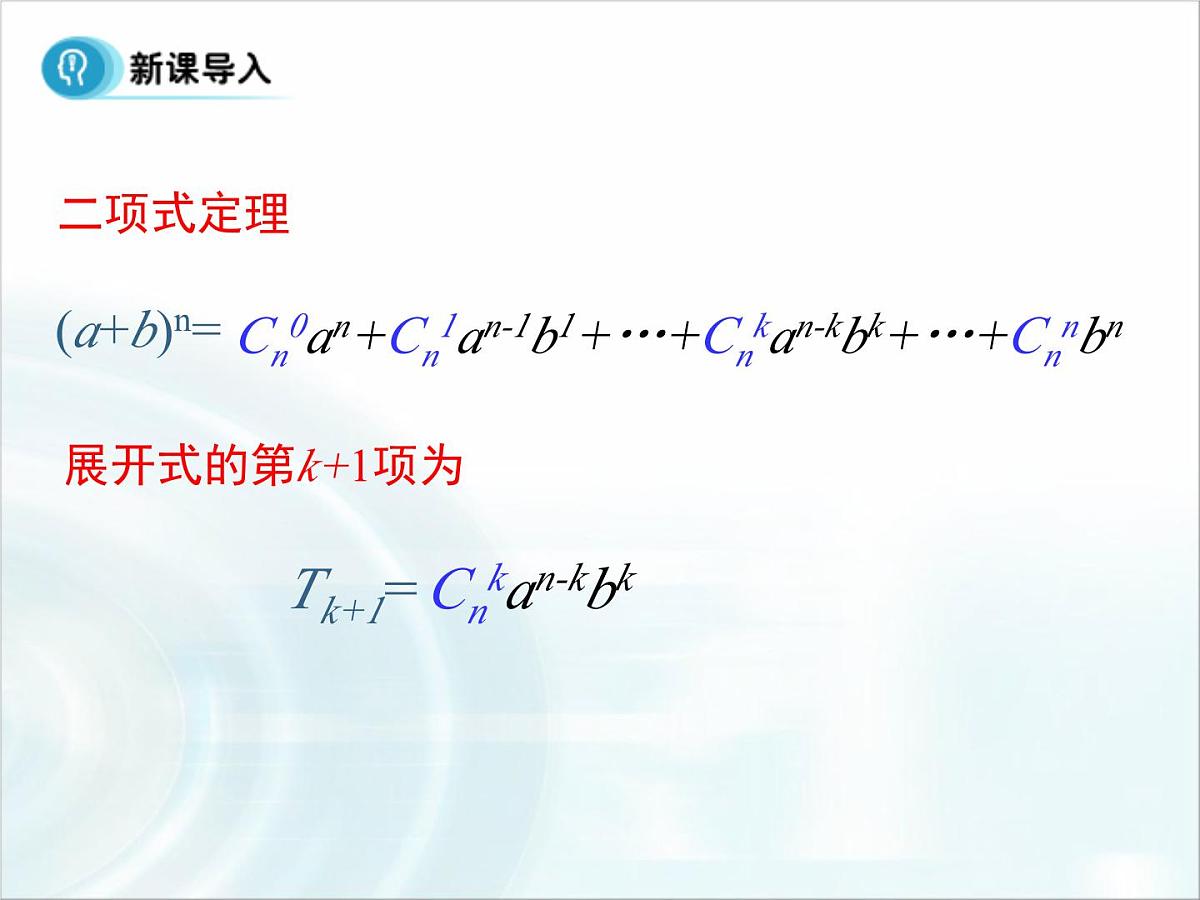 新课导入

二项式定理

$(a+b)^n = C_n^0 a^n + C_n^1 a^{n-1} b^1 + \cdots + C_n^k a^{n-k} b^k + \cdots + C_n^n b^n$

展开式的第$k+1$项为

$T_{k+1} = C_n^k a^{n-k} b^k$